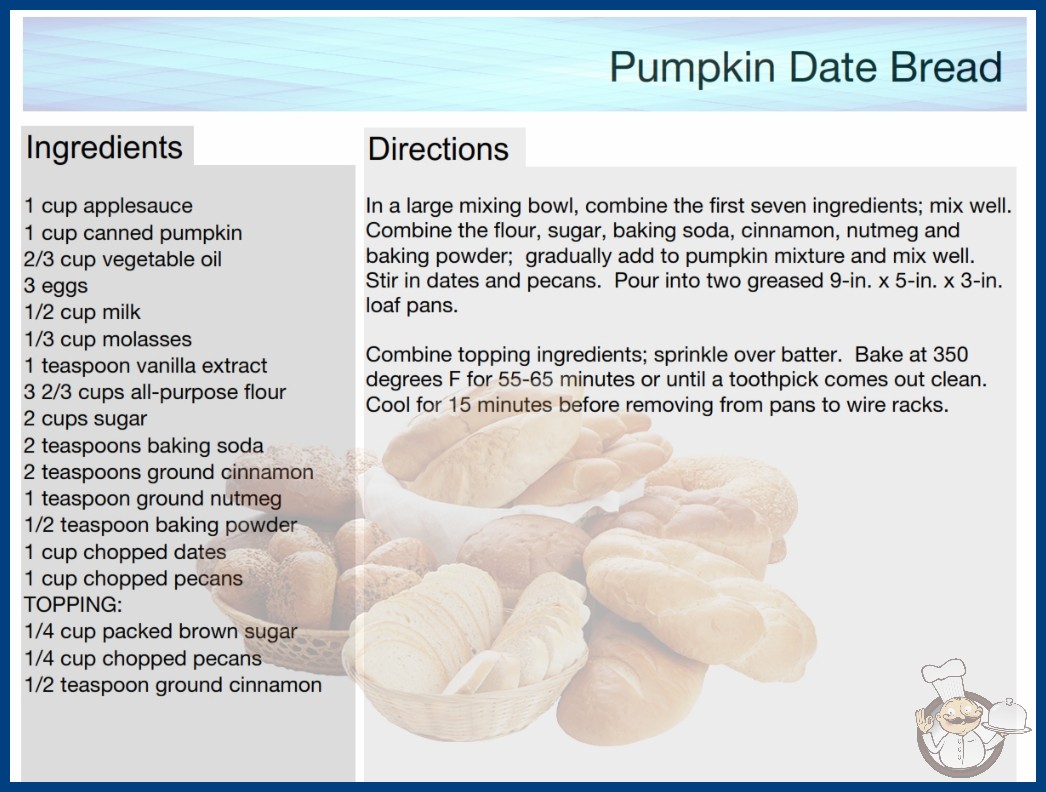 Pumpkin Date Bread

Ingredients

1 cup applesauce
1 cup canned pumpkin
2/3 cup vegetable oil
3 eggs
1/2 cup milk
1/3 cup molasses
1 teaspoon vanilla extract
3 2/3 cups all-purpose flour
2 cups sugar
2 teaspoons baking soda
2 teaspoons ground cinnamon
1 teaspoon ground nutmeg
1/2 teaspoon baking powder
1 cup chopped dates
1 cup chopped pecans
TOPPING:
1/4 cup packed brown sugar
1/4 cup chopped pecans
1/2 teaspoon ground cinnamon

Directions

In a large mixing bowl, combine the first seven ingredients; mix well. Combine the flour, sugar, baking soda, cinnamon, nutmeg and baking powder; gradually add to pumpkin mixture and mix well. Stir in dates and pecans. Pour into two greased 9-in. x 5-in. x 3-in. loaf pans.

Combine topping ingredients; sprinkle over batter. Bake at 350 degrees F for 55-65 minutes or until a toothpick comes out clean. Cool for 15 minutes before removing from pans to wire racks.